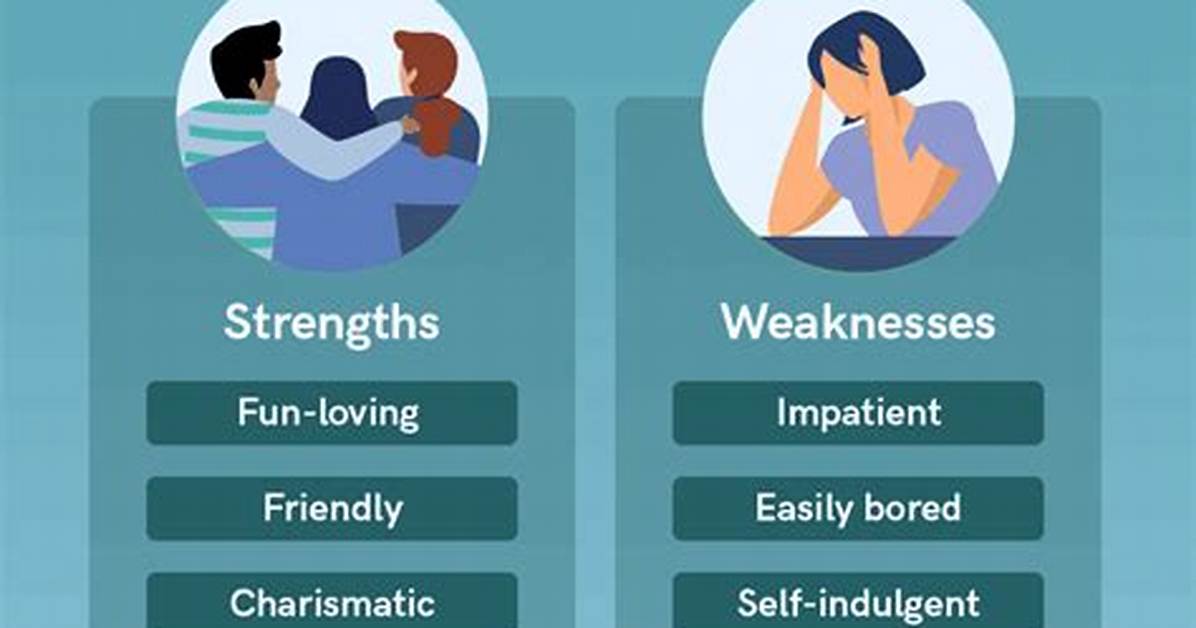 Strengths

Fun-loving

Friendly

Charismatic

Weaknesses

Impatient

Easily bored

Self-indulgent